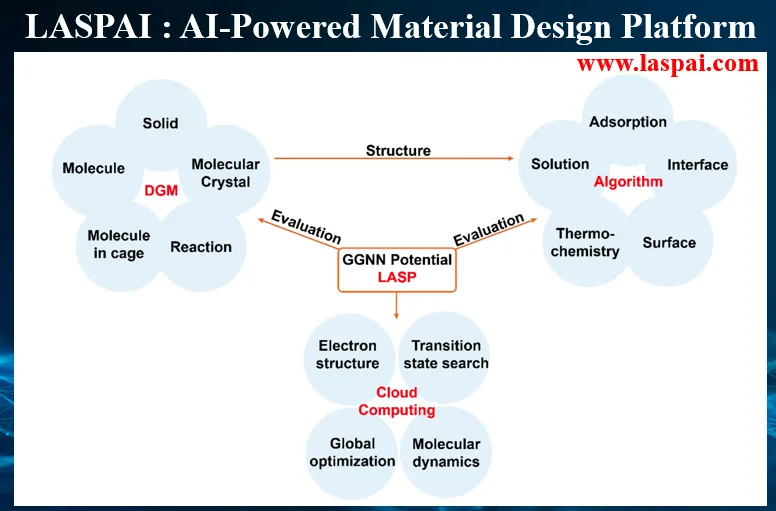 LASPAI : AI-Powered Material Design Platform

www.laspai.com

Solid
Molecule
Molecular Crystal
DGM
Molecule in cage
Reaction

Structure

Adsorption
Solution
Interface
Algorithm
Thermo-chemistry
Surface

Evaluation
Evaluation

GGNN Potential
LASP

Electron structure
Transition state search
Cloud Computing
Global optimization
Molecular dynamics